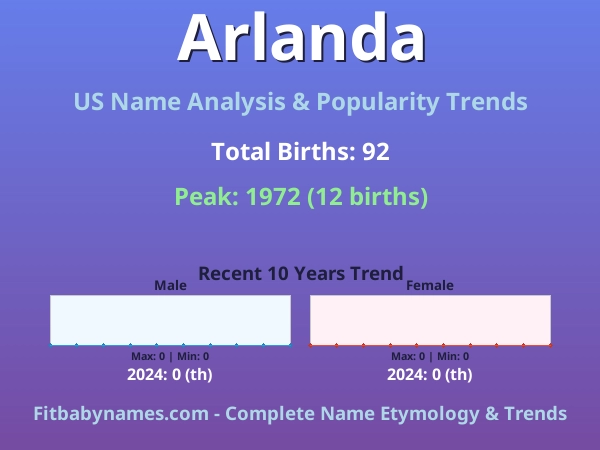 Arlanda

US Name Analysis & Popularity Trends

Total Births: 92

Peak: 1972 (12 births)

Recent 10 Years Trend

Male

Max: 0 | Min: 0

2024: 0 (th)

Female

Max: 0 | Min: 0

2024: 0 (th)

Fitbabynames.com - Complete Name Etymology & Trends